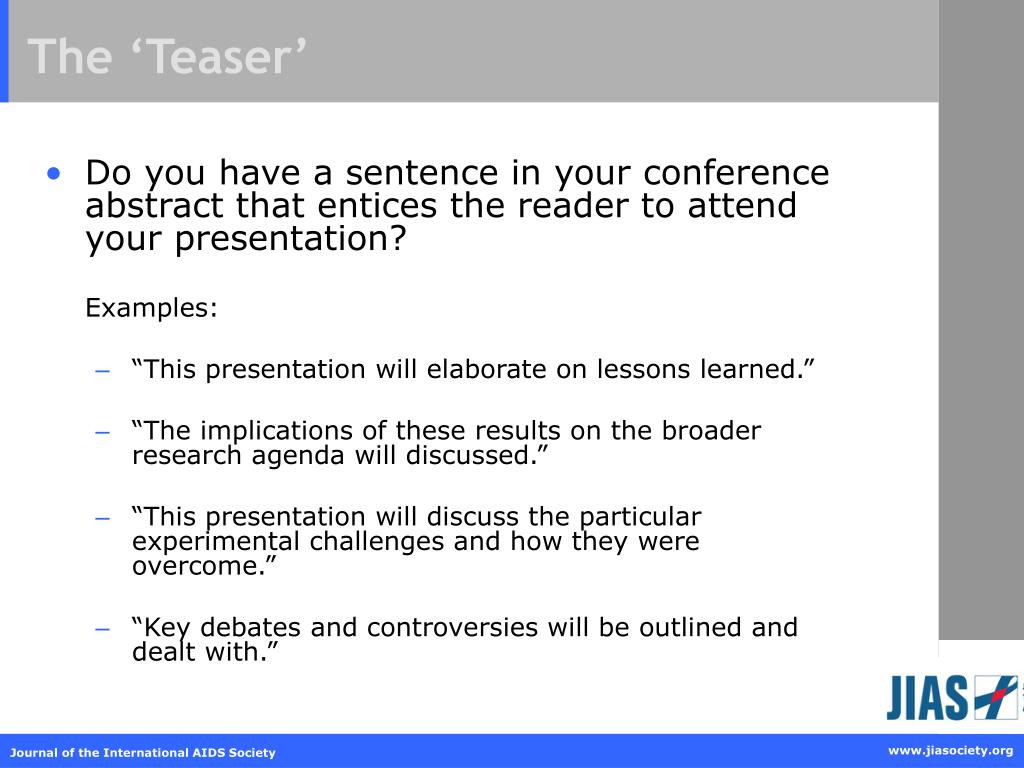 The ‘Teaser’

• Do you have a sentence in your conference abstract that entices the reader to attend your presentation?

Examples:

– “This presentation will elaborate on lessons learned.”

– “The implications of these results on the broader research agenda will discussed.”

– “This presentation will discuss the particular experimental challenges and how they were overcome.”

– “Key debates and controversies will be outlined and dealt with.”

JIAS

Journal of the International AIDS Society

www.jiasociety.org